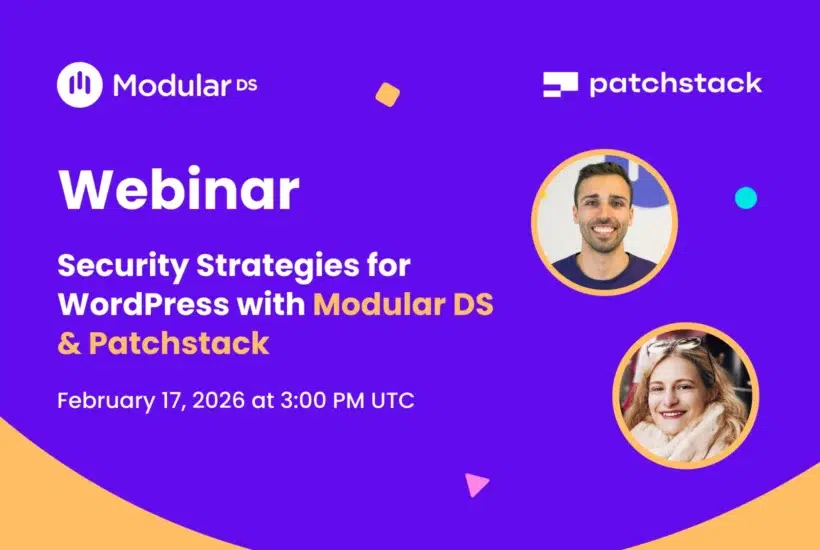 Modular DS

patchstack

Webinar

Security Strategies for WordPress with Modular DS & Patchstack

February 17, 2026 at 3:00 PM UTC